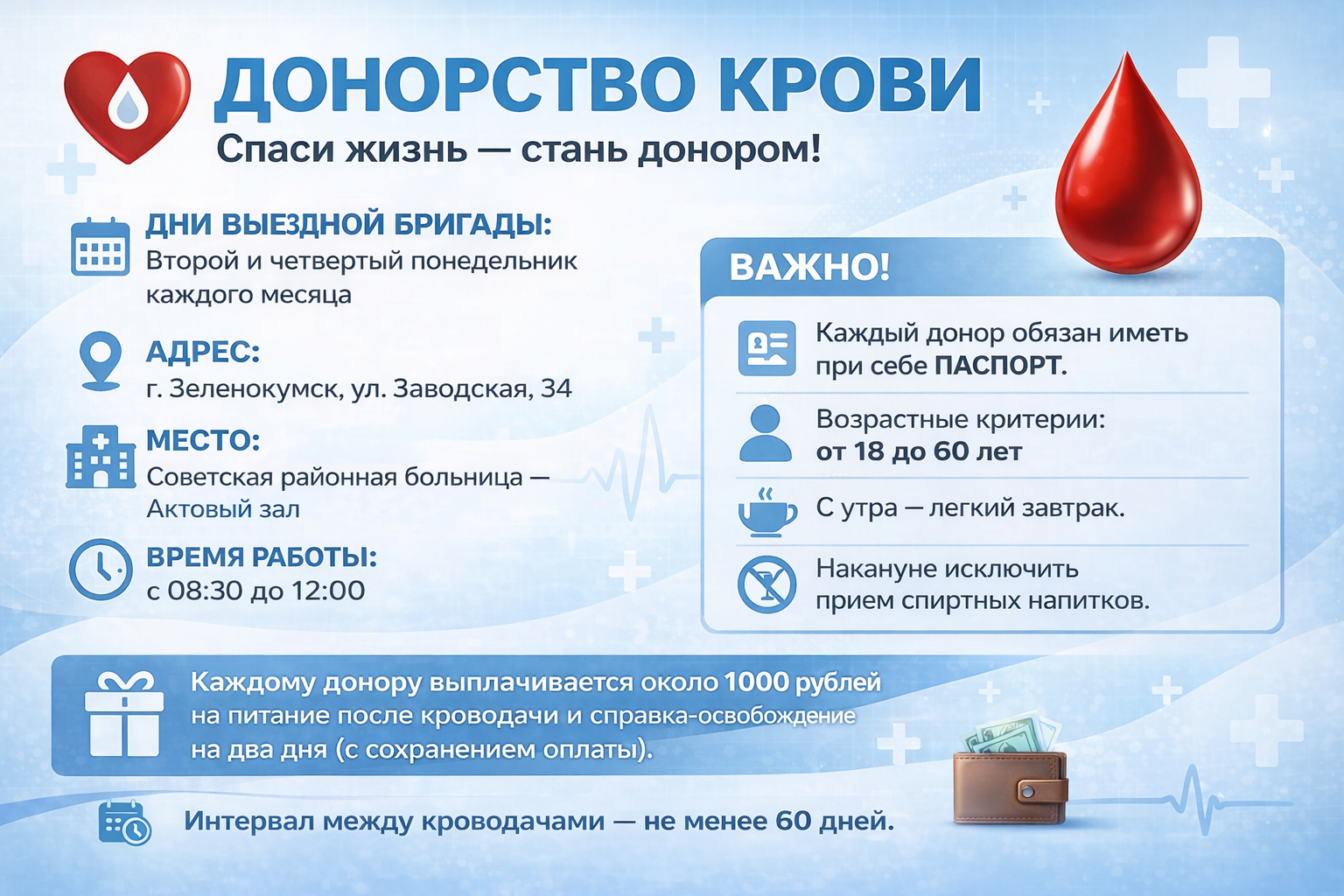 ДОНОРСТВО КРОВИ
Спаси жизнь — стань донором!

ДНИ ВЫЕЗДНОЙ БРИГАДЫ:
Второй и четвертый понедельник каждого месяца

АДРЕС:
г. Зеленокумск, ул. Заводская, 34

МЕСТО:
Советская районная больница — Актовый зал

ВРЕМЯ РАБОТЫ:
с 08:30 до 12:00

ВАЖНО!
Каждый донор обязан иметь при себе ПАСПОРТ.

Возрастные критерии:
от 18 до 60 лет

С утра — легкий завтрак.

Накануне исключить прием спиртных напитков.

Каждому донору выплачивается около 1000 рублей на питание после кроводачи и справка-освобождение на два дня (с сохранением оплаты).

Интервал между кроводачами — не менее 60 дней.